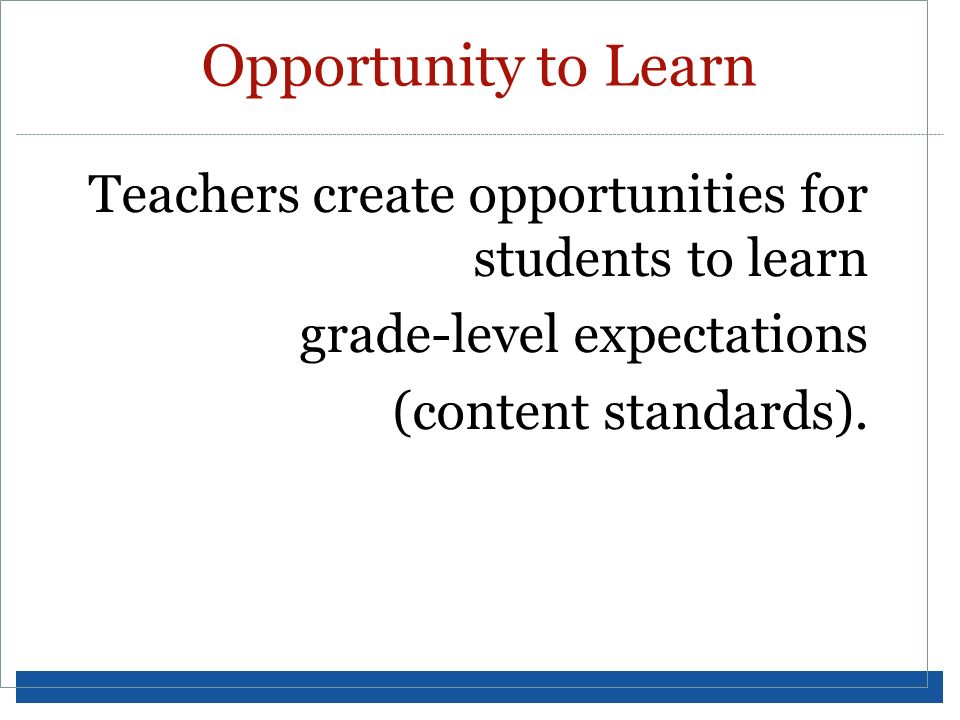 Opportunity to Learn

Teachers create opportunities for students to learn

grade-level expectations

(content standards).